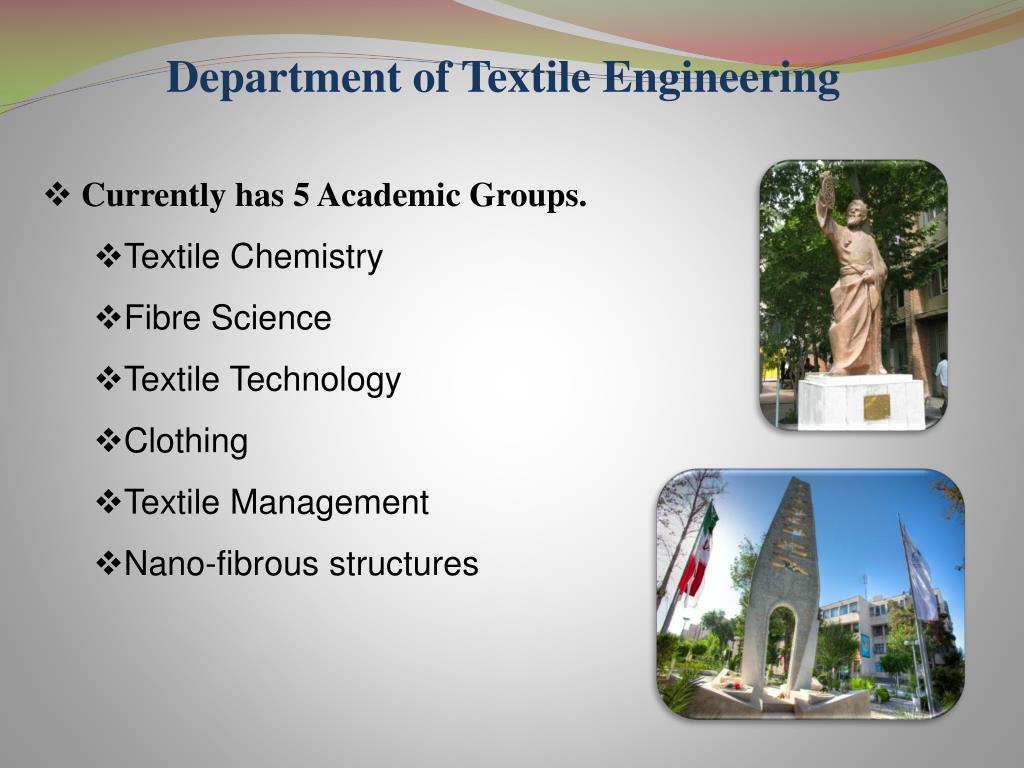 Department of Textile Engineering

❖ Currently has 5 Academic Groups.

❖Textile Chemistry

❖Fibre Science

❖Textile Technology

❖Clothing

❖Textile Management

❖Nano-fibrous structures